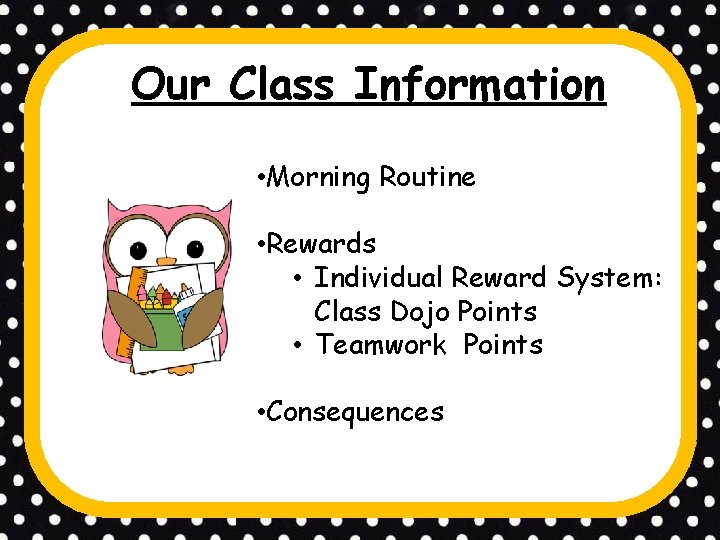 Our Class Information

•Morning Routine

•Rewards
• Individual Reward System: Class Dojo Points
• Teamwork Points

•Consequences